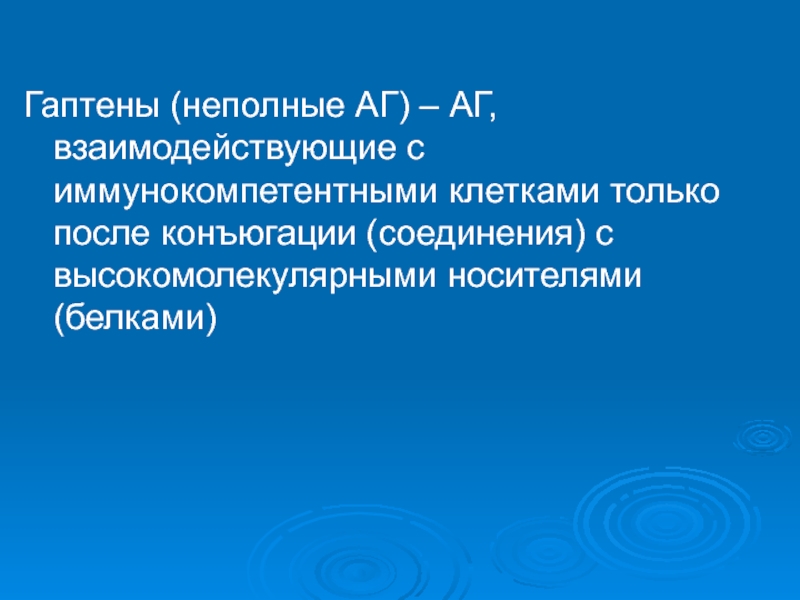 Гаптены (неполные АГ) – АГ, взаимодействующие с иммунокомпетентными клетками только после конъюгации (соединения) с высокомолекулярными носителями (белками)